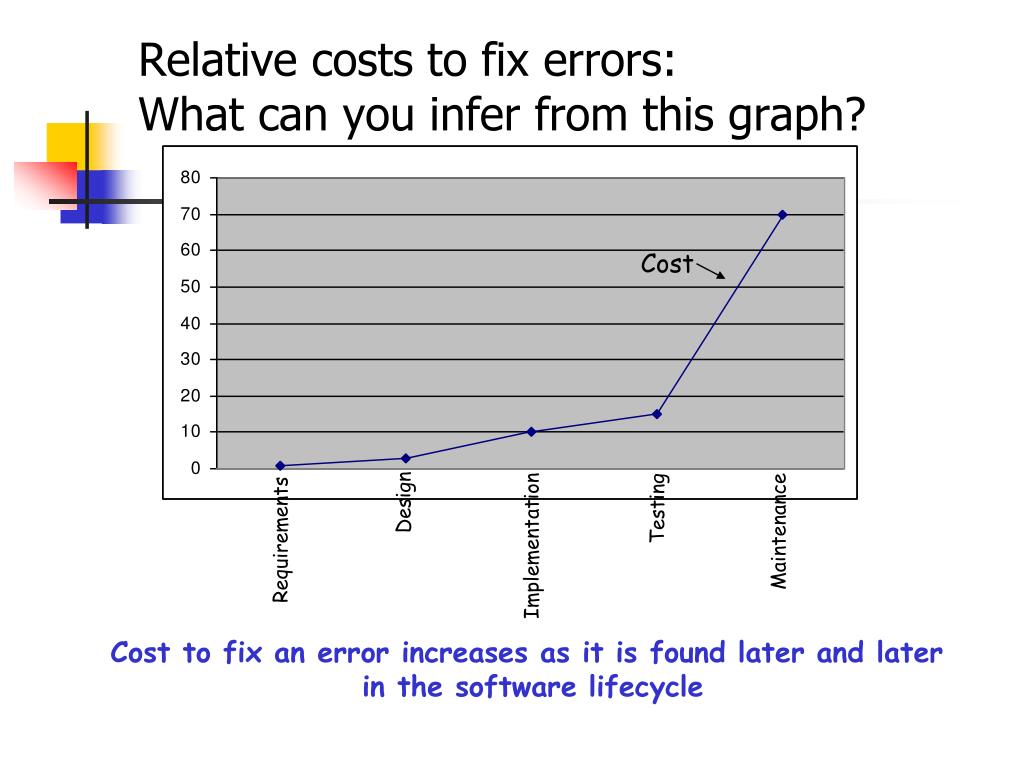 Relative costs to fix errors:
What can you infer from this graph?

80
70
60
50
40
30
20
10
0

Cost

Requirements
Design
Implementation
Testing
Maintenance

Cost to fix an error increases as it is found later and later in the software lifecycle